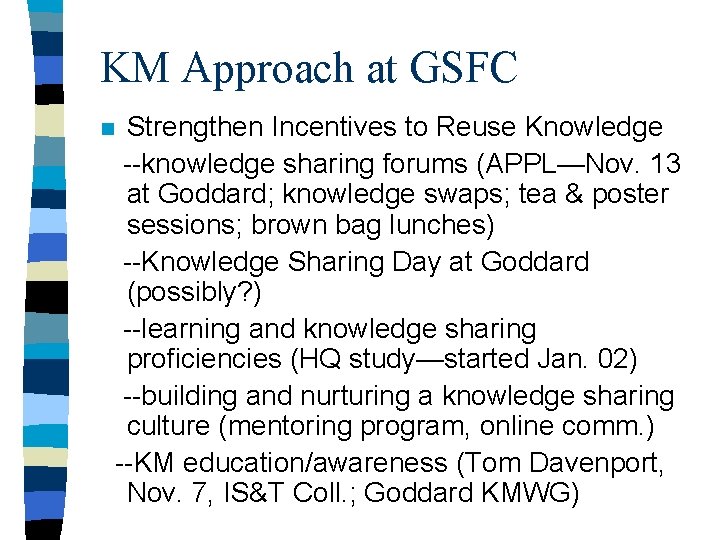 KM Approach at GSFC

Strengthen Incentives to Reuse Knowledge

--knowledge sharing forums (APPL—Nov. 13 at Goddard; knowledge swaps; tea & poster sessions; brown bag lunches)

--Knowledge Sharing Day at Goddard (possibly?)

--learning and knowledge sharing proficiencies (HQ study—started Jan. 02)

--building and nurturing a knowledge sharing culture (mentoring program, online comm.)

--KM education/awareness (Tom Davenport, Nov. 7, IS&T Coll.; Goddard KMWG)